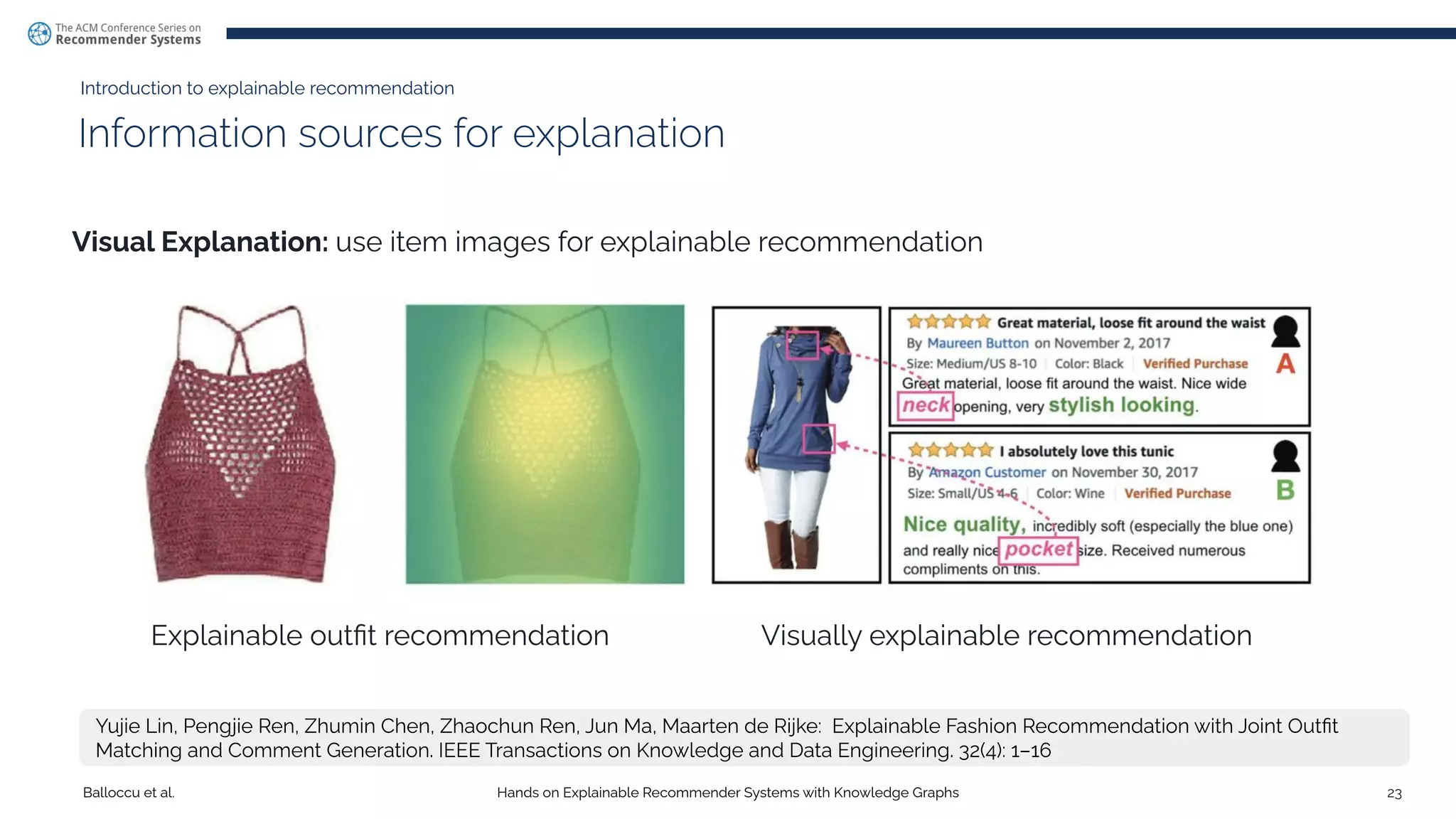 The ACM Conference Series on
Recommender Systems

Introduction to explainable recommendation

Information sources for explanation

**Visual Explanation:** use item images for explainable recommendation

Great material, loose fit around the waist
By Maureen Button on November 2, 2017
Size: Medium/US 8-10 | Color: Black | Verified Purchase
A
Great material, loose fit around the waist. Nice wide neck opening, very stylish looking.

I absolutely love this tunic
By Amazon Customer on November 30, 2017
Size: Small/US 4-6 | Color: Wine | Verified Purchase
B
Nice quality, incredibly soft (especially the blue one) and really nice pocket size. Received numerous compliments on this.

Explainable outfit recommendation

Visually explainable recommendation

Yujie Lin, Pengjie Ren, Zhumin Chen, Zhaochun Ren, Jun Ma, Maarten de Rijke: Explainable Fashion Recommendation with Joint Outfit Matching and Comment Generation. IEEE Transactions on Knowledge and Data Engineering. 32(4): 1–16

Balloccu et al.

Hands on Explainable Recommender Systems with Knowledge Graphs

23